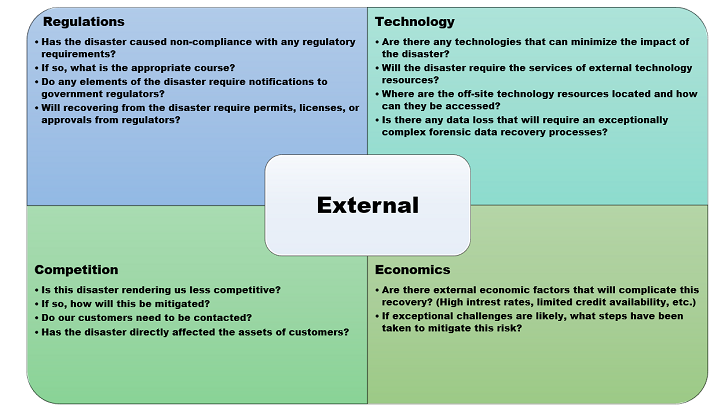 Regulations

• Has the disaster caused non-compliance with any regulatory requirements?
• If so, what is the appropriate course?
• Do any elements of the disaster require notifications to government regulators?
• Will recovering from the disaster require permits, licenses, or approvals from regulators?

Technology

• Are there any technologies that can minimize the impact of the disaster?
• Will the disaster require the services of external technology resources?
• Where are the off-site technology resources located and how can they be accessed?
• Is there any data loss that will require an exceptionally complex forensic data recovery processes?

External

Competition

• Is this disaster rendering us less competitive?
• If so, how will this be mitigated?
• Do our customers need to be contacted?
• Has the disaster directly affected the assets of customers?

Economics

• Are there external economic factors that will complicate this recovery? (High intrest rates, limited credit availability, etc.)
• If exceptional challenges are likely, what steps have been taken to mitigate this risk?